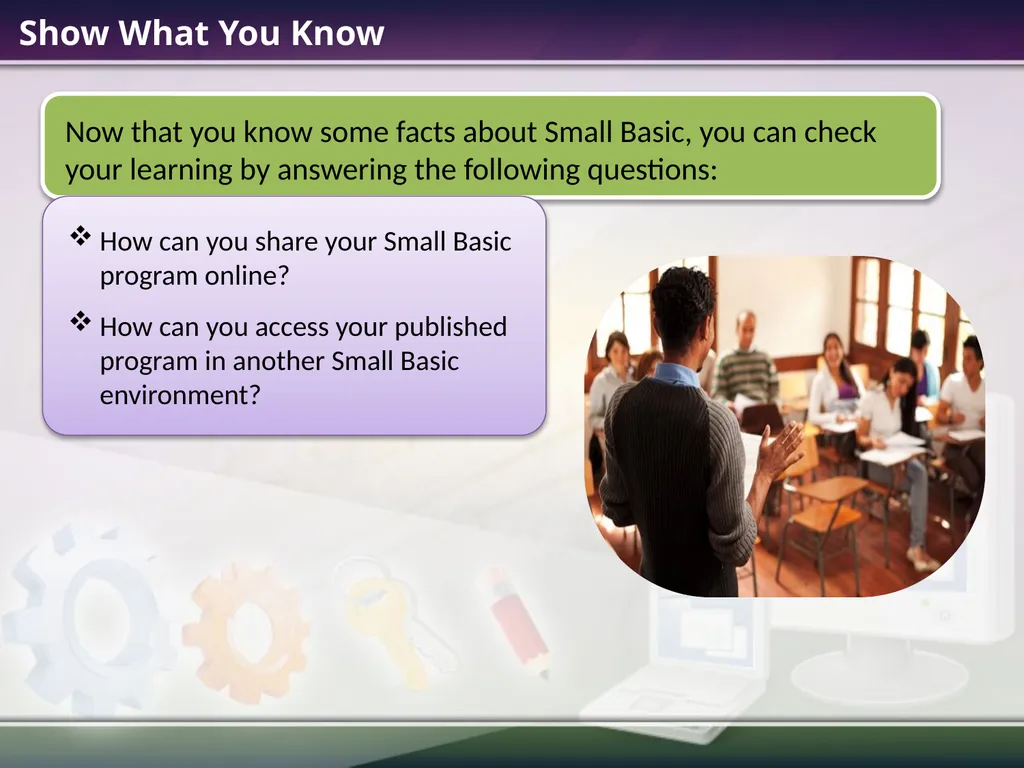 Show What You Know

Now that you know some facts about Small Basic, you can check your learning by answering the following questions:

❖ How can you share your Small Basic program online?

❖ How can you access your published program in another Small Basic environment?